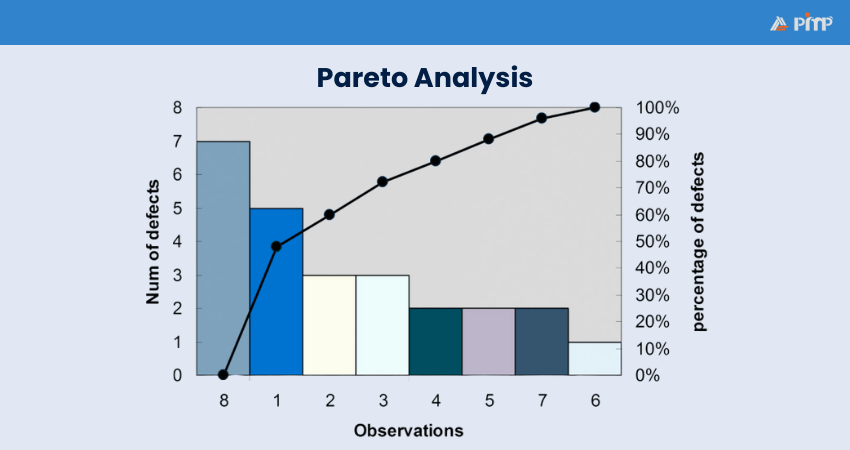 PMP

Pareto Analysis

Num of defects

8
7
6
5
4
3
2
1
0

100%
90%
80%
70%
60%
50%
40%
30%
20%
10%
0%

percentage of defects

8 1 2 3 4 5 7 6

Observations